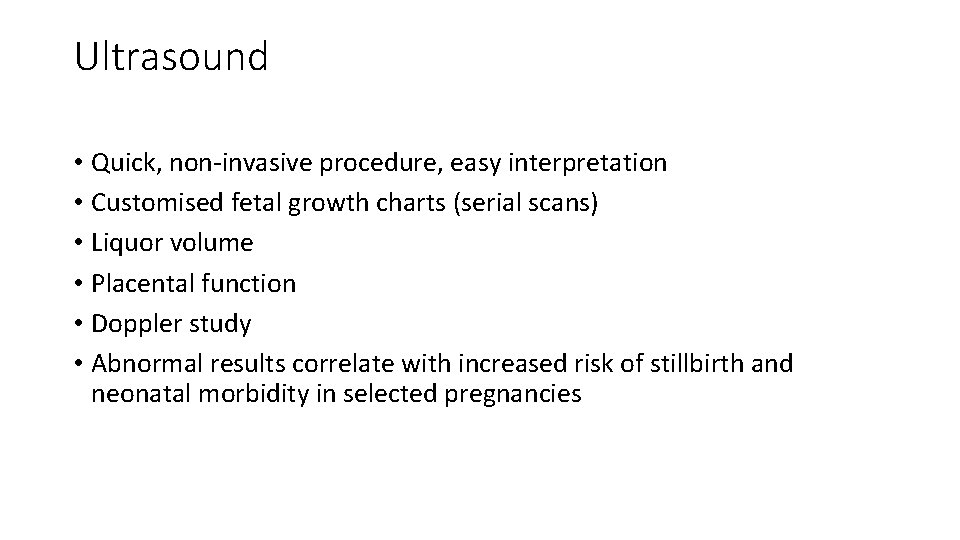 Ultrasound

• Quick, non-invasive procedure, easy interpretation
• Customised fetal growth charts (serial scans)
• Liquor volume
• Placental function
• Doppler study
• Abnormal results correlate with increased risk of stillbirth and neonatal morbidity in selected pregnancies